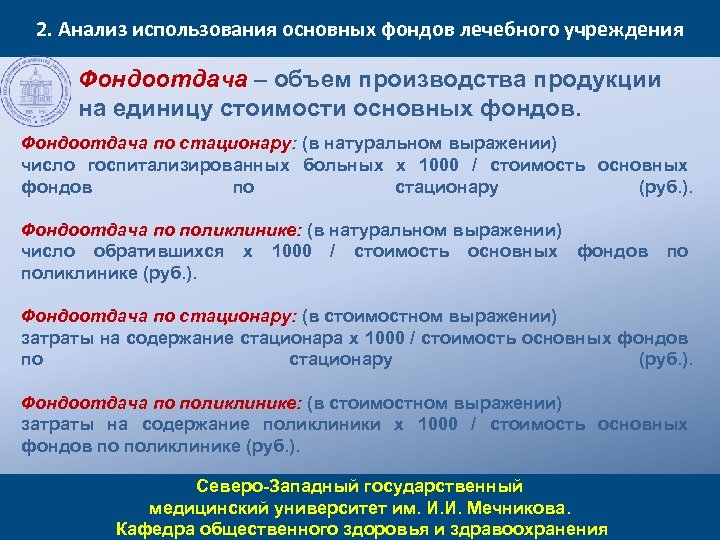 2. Анализ использования основных фондов лечебного учреждения

Фондоотдача – объем производства продукции на единицу стоимости основных фондов.

Фондоотдача по стационару: (в натуральном выражении) число госпитализированных больных х 1000 / стоимость основных фондов по стационару (руб.).

Фондоотдача по поликлинике: (в натуральном выражении) число обратившихся х 1000 / стоимость основных фондов по поликлинике (руб.).

Фондоотдача по стационару: (в стоимостном выражении) затраты на содержание стационара х 1000 / стоимость основных фондов по стационару (руб.).

Фондоотдача по поликлинике: (в стоимостном выражении) затраты на содержание поликлиники х 1000 / стоимость основных фондов по поликлинике (руб.).

Северо-Западный государственный медицинский университет им. И.И. Мечникова.
Кафедра общественного здоровья и здравоохранения